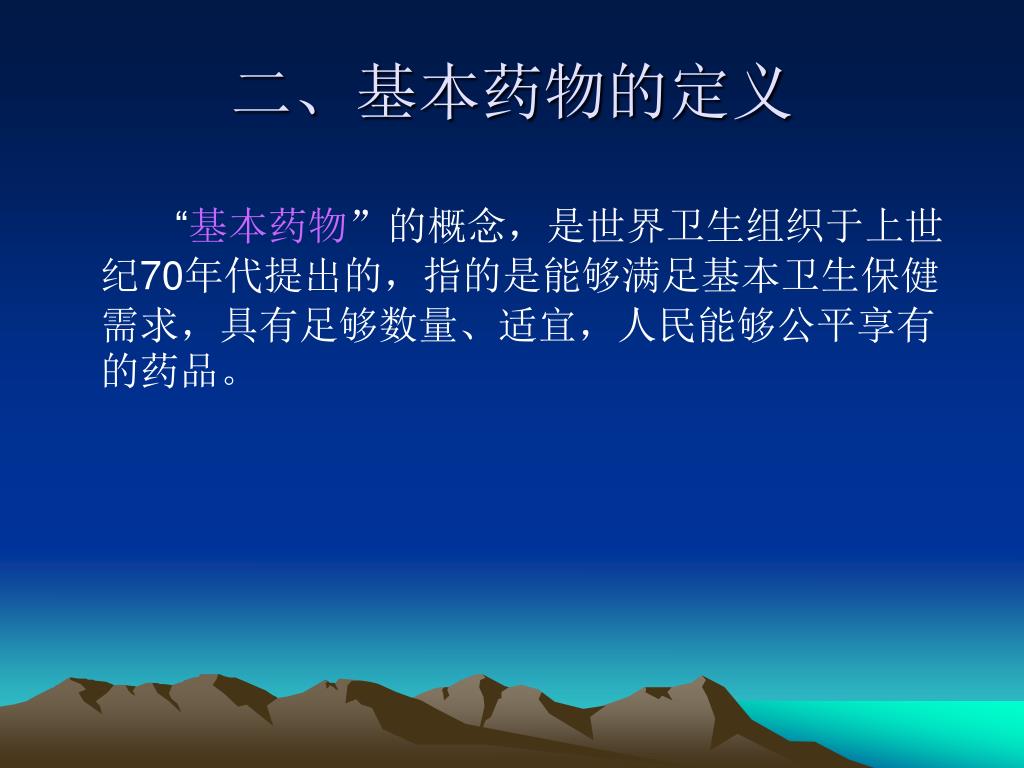 二、基本药物的定义

“基本药物”的概念，是世界卫生组织于上世纪70年代提出的，指的是能够满足基本卫生保健需求，具有足够数量、适宜，人民能够公平享有的药品。